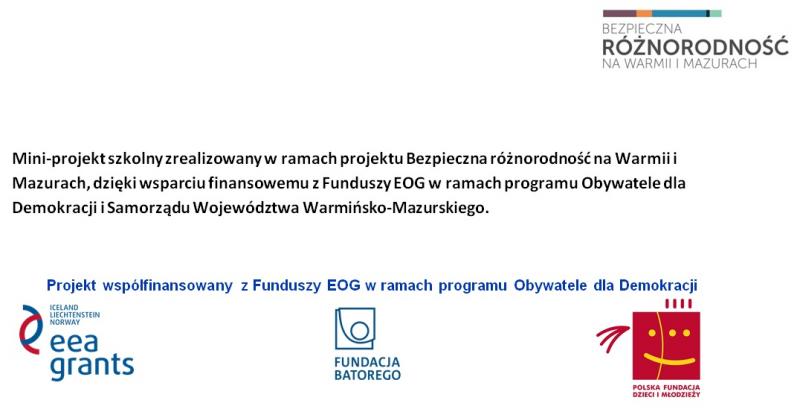 BEZPIECZNA
RÓŻNORODNOŚĆ
NA WARMII I MAZURACH

Mini-projekt szkolny zrealizowany w ramach projektu Bezpieczna różnorodność na Warmii i Mazurach, dzięki wsparciu finansowemu z Funduszy EOG w ramach programu Obywatele dla Demokracji i Samorządu Województwa Warmińsko-Mazurskiego.

Projekt współfinansowany z Funduszy EOG w ramach programu Obywatele dla Demokracji

ICELAND
LIECHTENSTEIN
NORWAY
eea grants

FUNDACJA BATOREGO

POLSKA FUNDACJA DZIECI I MŁODZIEŻY